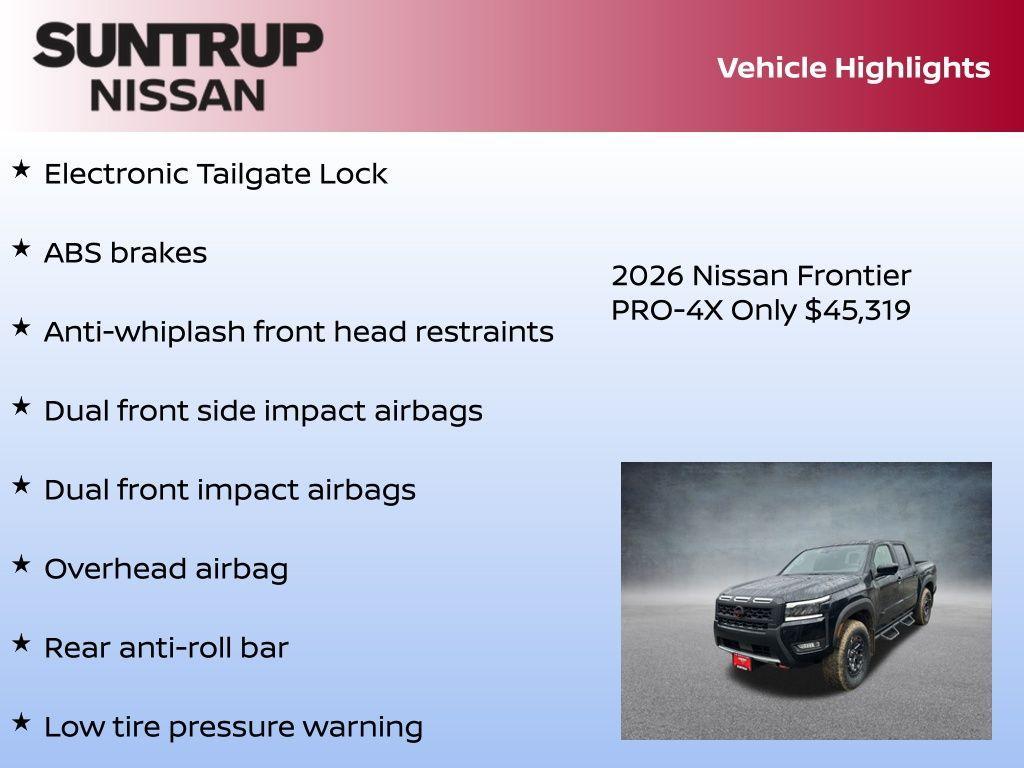 SUNTRUP NISSAN

Vehicle Highlights

★ Electronic Tailgate Lock

★ ABS brakes

★ Anti-whiplash front head restraints

★ Dual front side impact airbags

★ Dual front impact airbags

★ Overhead airbag

★ Rear anti-roll bar

★ Low tire pressure warning

2026 Nissan Frontier PRO-4X Only $45,319